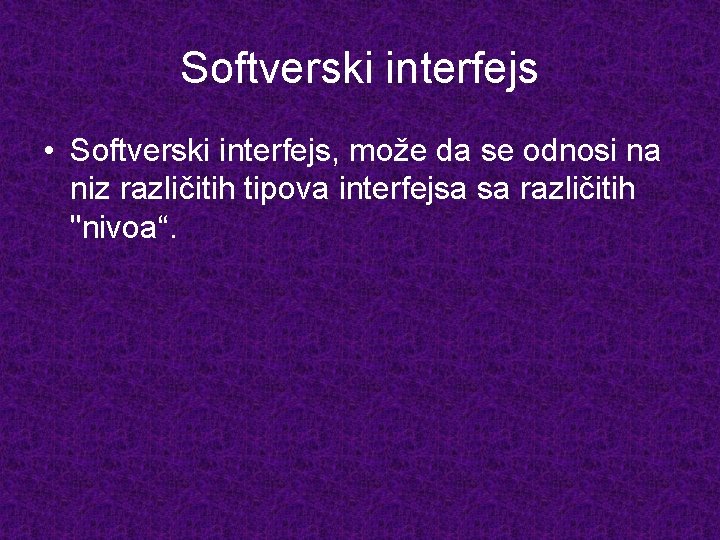 Softverski interfejs

• Softverski interfejs, može da se odnosi na niz različitih tipova interfejsa sa različitih "nivoa“.